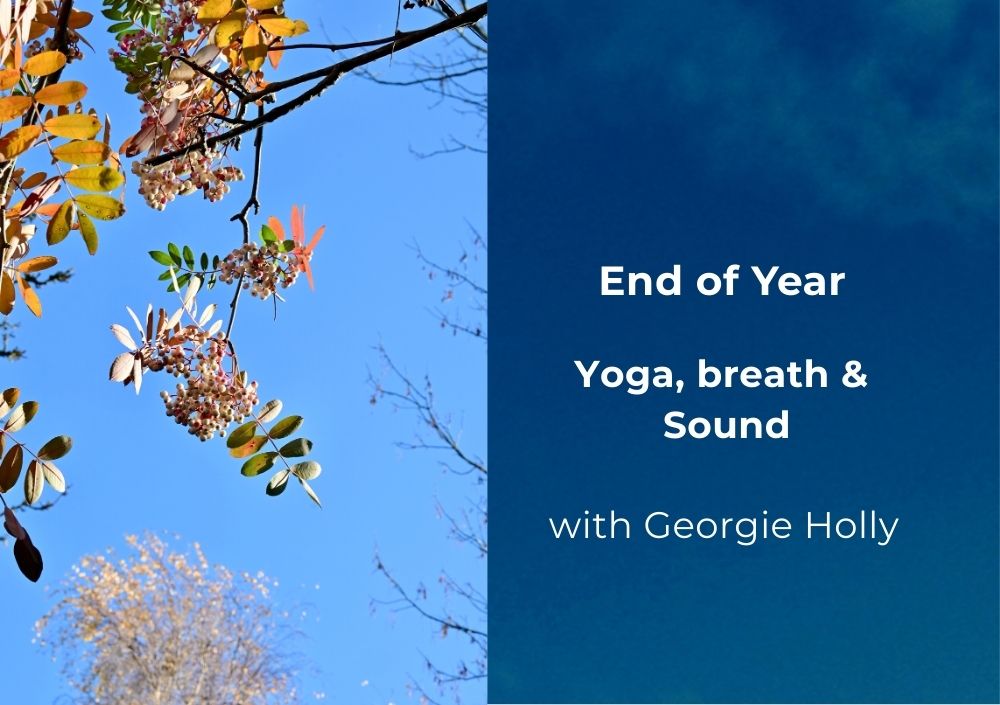 End of Year

Yoga, breath & Sound

with Georgie Holly